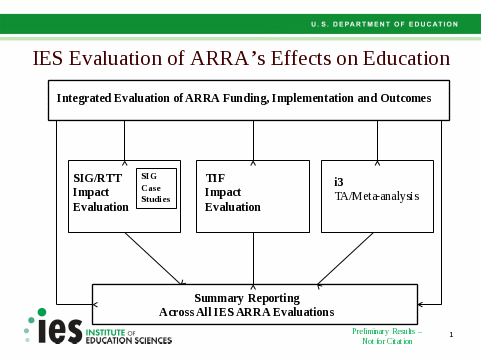 U.S. DEPARTMENT OF EDUCATION

IES Evaluation of ARRA's Effects on Education

Integrated Evaluation of ARRA Funding, Implementation and Outcomes

SIG/RTT Impact Evaluation

SIG Case Studies

TIF Impact Evaluation

i3 TA/Meta-analysis

Summary Reporting Across All IES ARRA Evaluations

ies INSTITUTE OF EDUCATION SCIENCES

Preliminary Results – Not for Citation

1